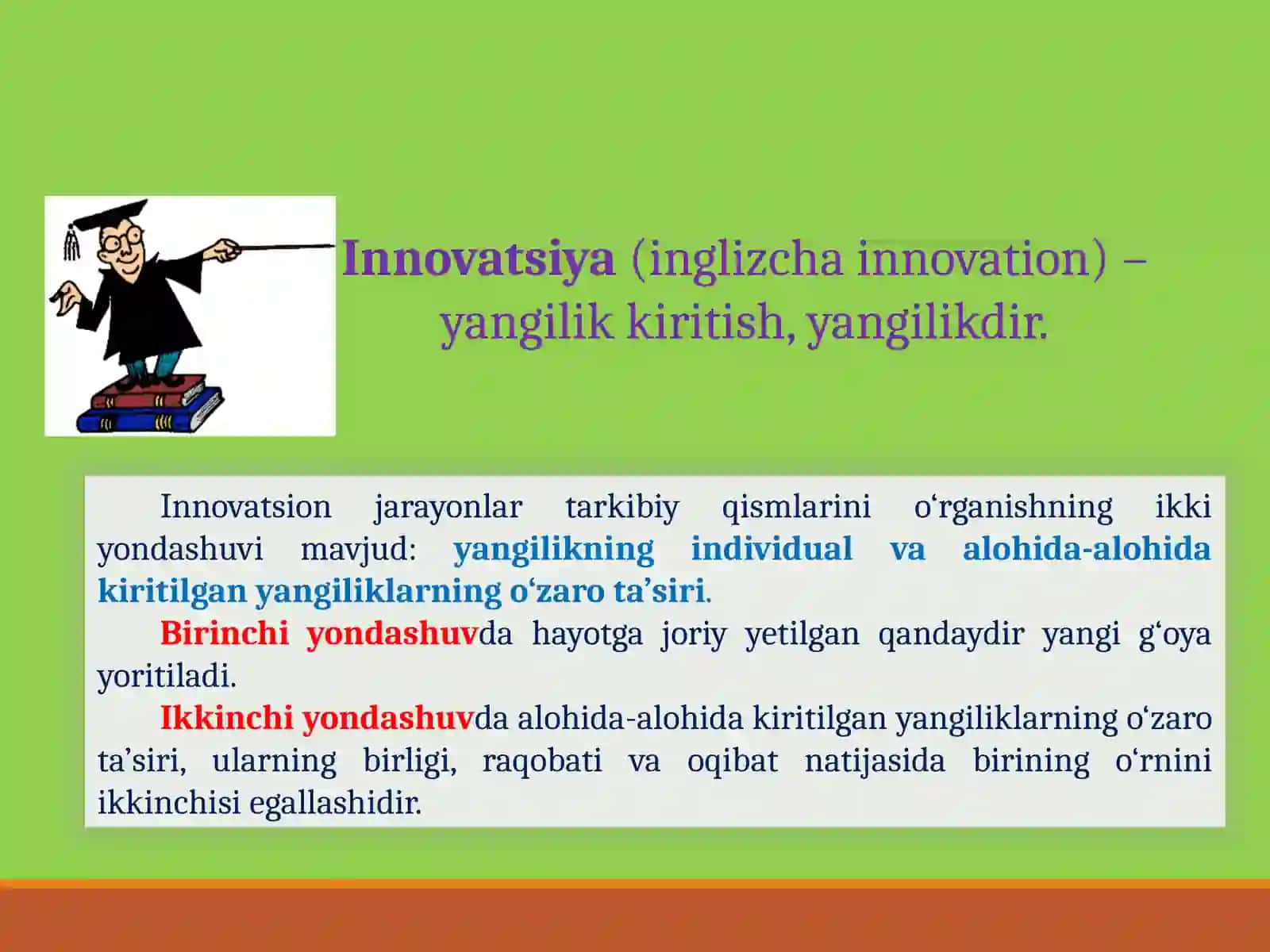 Innovatsiya (inglizcha innovation) – yangilik kiritish, yangilikdir.

Innovatsion jarayonlar tarkibiy qismlarini o‘rganishning ikki yondashuvi mavjud: yangilikning individual va alohida-alohida kiritilgan yangiliklarning o‘zaro ta’siri.

Birinchi yondashuvda hayotga joriy yetilgan qandaydir yangi g‘oya yoritiladi.

Ikkinchi yondashuvda alohida-alohida kiritilgan yangiliklarning o‘zaro ta’siri, ularning birligi, raqobati va oqibat natijasida birining o‘rnini ikkinchisi egallashidir.